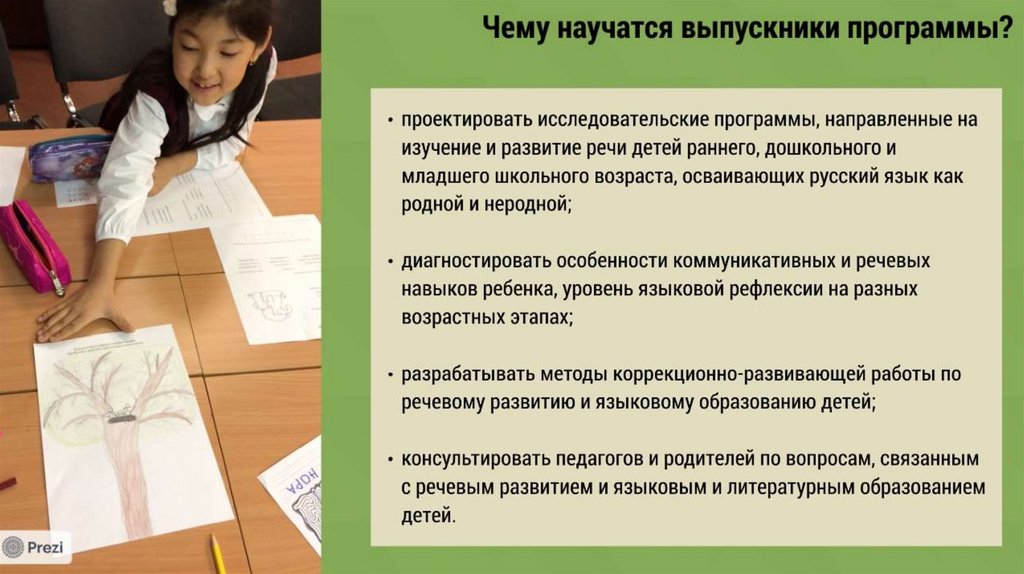 Чему научатся выпускники программы?

• проектировать исследовательские программы, направленные на изучение и развитие речи детей раннего, дошкольного и младшего школьного возраста, осваивающих русский язык как родной и неродной;

• диагностировать особенности коммуникативных и речевых навыков ребенка, уровень языковой рефлексии на разных возрастных этапах;

• разрабатывать методы коррекционно-развивающей работы по речевому развитию и языковому образованию детей;

• консультировать педагогов и родителей по вопросам, связанным с речевым развитием и языковым и литературным образованием детей.

НОРА

Prezi